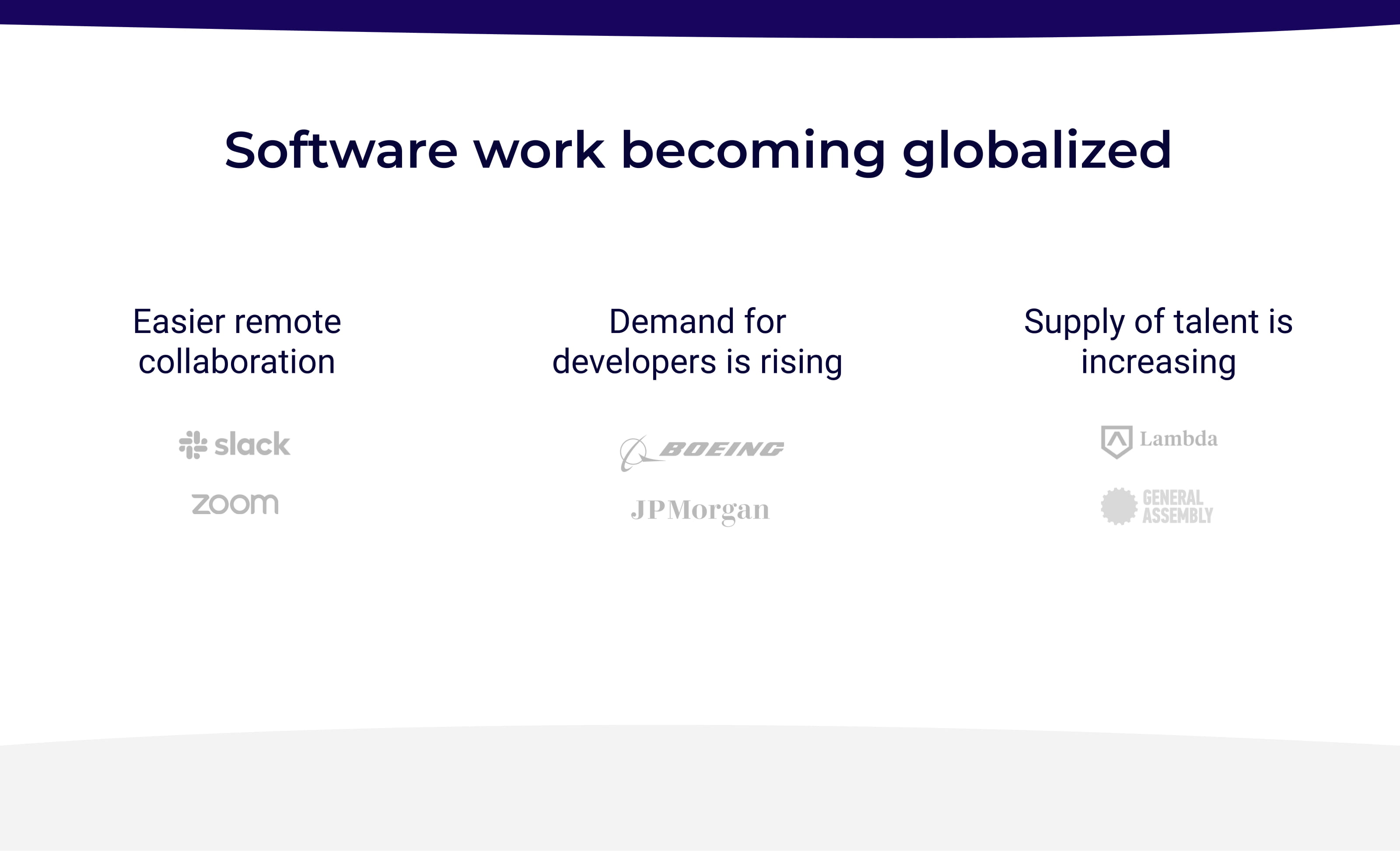 Software work becoming globalized

Easier remote collaboration

slack

zoom

Demand for developers is rising

BOEING

JPMorgan

Supply of talent is increasing

Lambda

GENERAL ASSEMBLY